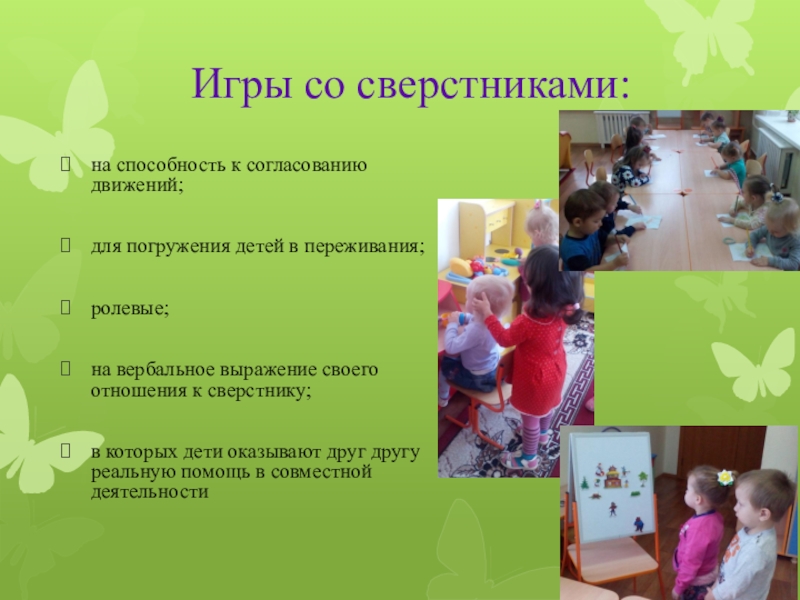 Игры со сверстниками:

на способность к согласованию движений;

для погружения детей в переживания;

ролевые;

на вербальное выражение своего отношения к сверстнику;

в которых дети оказывают друг другу реальную помощь в совместной деятельности